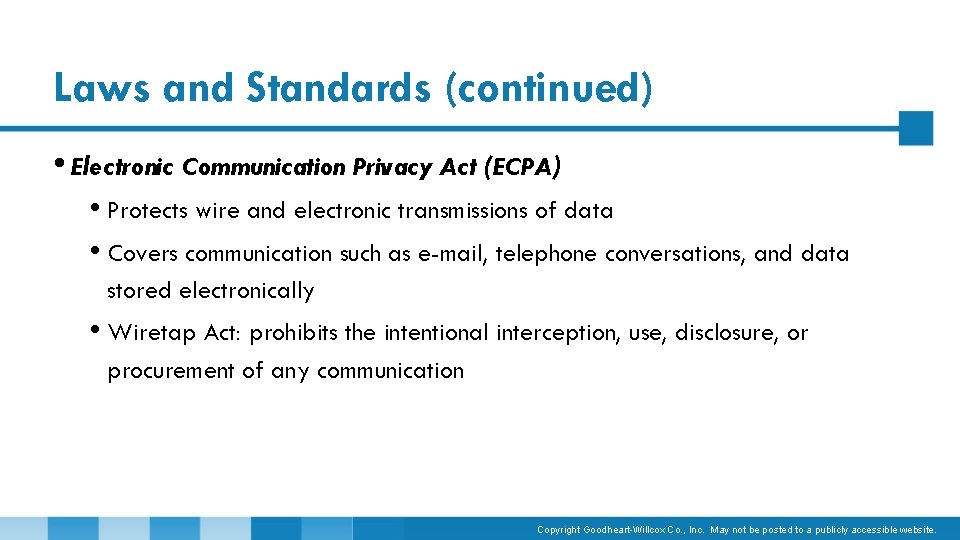 Laws and Standards (continued)

• Electronic Communication Privacy Act (ECPA)

• Protects wire and electronic transmissions of data

• Covers communication such as e-mail, telephone conversations, and data stored electronically

• Wiretap Act: prohibits the intentional interception, use, disclosure, or procurement of any communication

Copyright Goodheart-Willcox Co., Inc. May not be posted to a publicly accessible website.